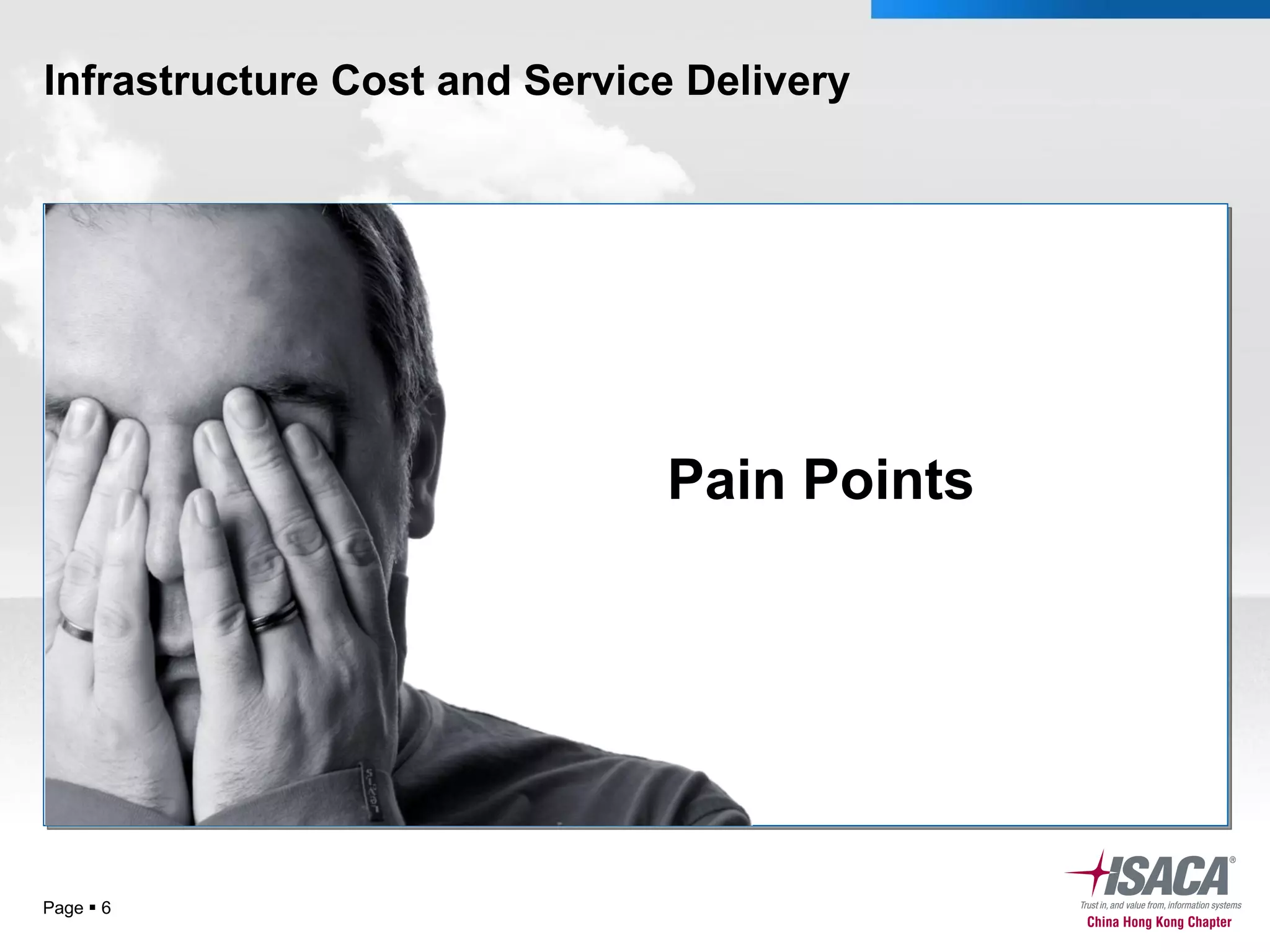 Infrastructure Cost and Service Delivery

Pain Points

Page ▪ 6

ISACA®
Trust in, and value from, information systems
China Hong Kong Chapter